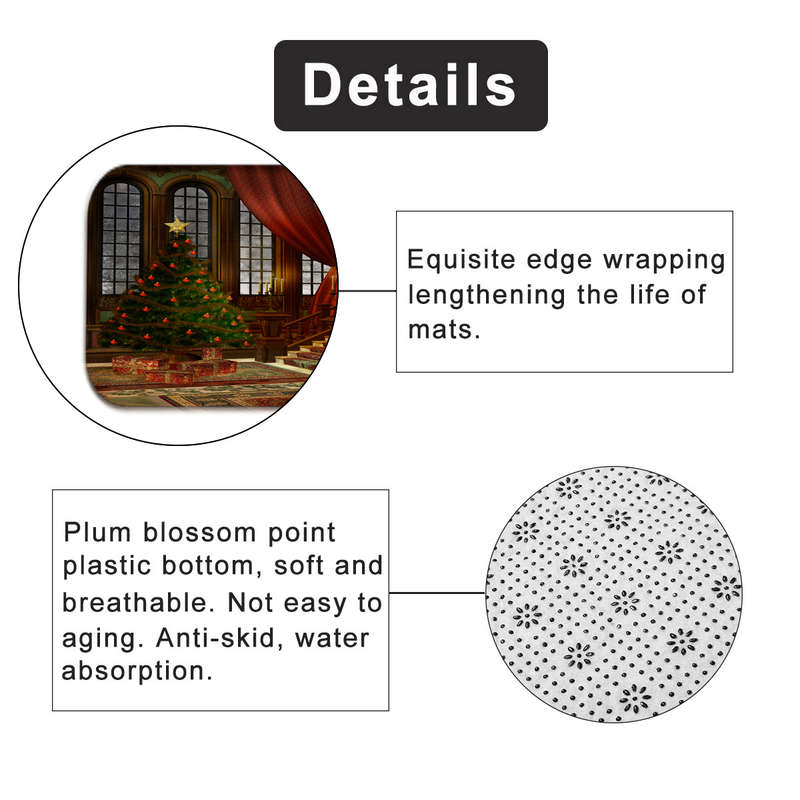 Details

Equisite edge wrapping lengthening the life of mats.

Plum blossom point plastic bottom, soft and breathable. Not easy to aging. Anti-skid, water absorption.